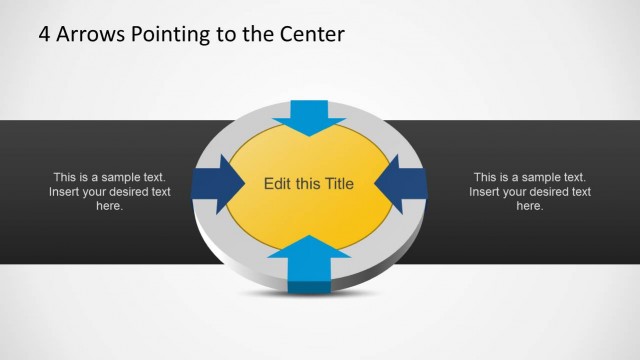 4 Arrows Pointing to the Center

This is a sample text. Insert your desired text here.

Edit this Title

This is a sample text. Insert your desired text here.